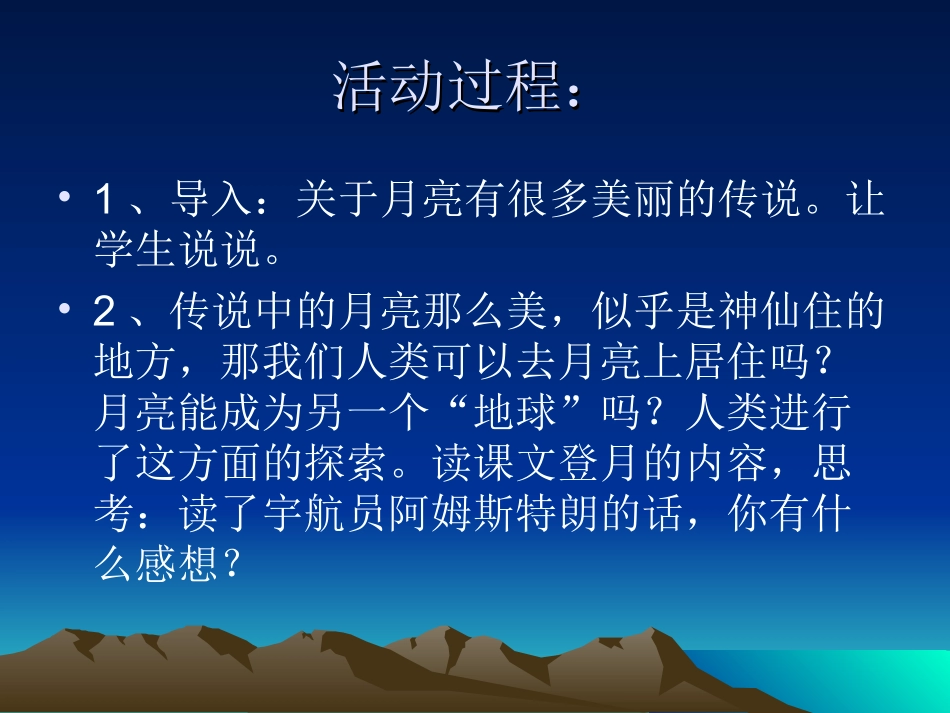 活动过程：

• 1、导入：关于月亮有很多美丽的传说。让学生说说。

• 2、传说中的月亮那么美，似乎是神仙住的地方，那我们人类可以去月亮上居住吗？月亮能成为另一个“地球”吗？人类进行了这方面的探索。读课文登月的内容，思考：读了宇航员阿姆斯特朗的话，你有什么感想？